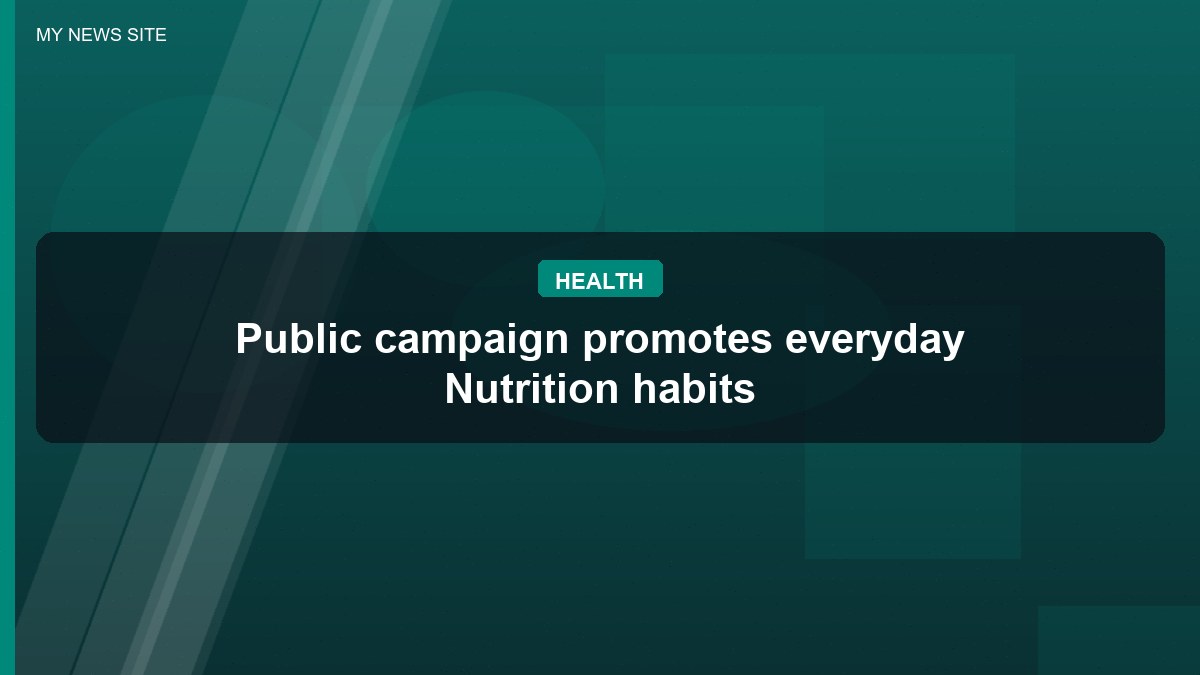 MY NEWS SITE

HEALTH

Public campaign promotes everyday Nutrition habits